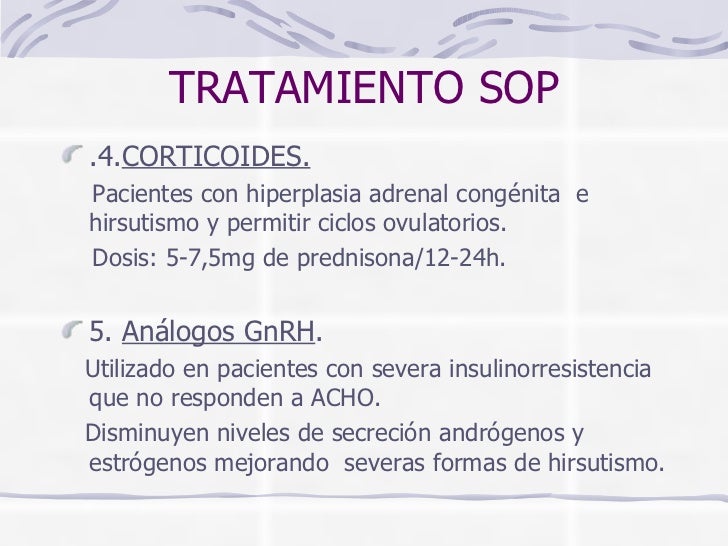 TRATAMIENTO SOP

.4.CORTICOIDES.

Pacientes con hiperplasia adrenal congénita e hirsutismo y permitir ciclos ovulatorios.

Dosis: 5-7,5mg de prednisona/12-24h.

5. Análogos GnRH.

Utilizado en pacientes con severa insulinorresistencia que no responden a ACHO.

Disminuyen niveles de secreción andrógenos y estrógenos mejorando severas formas de hirsutismo.